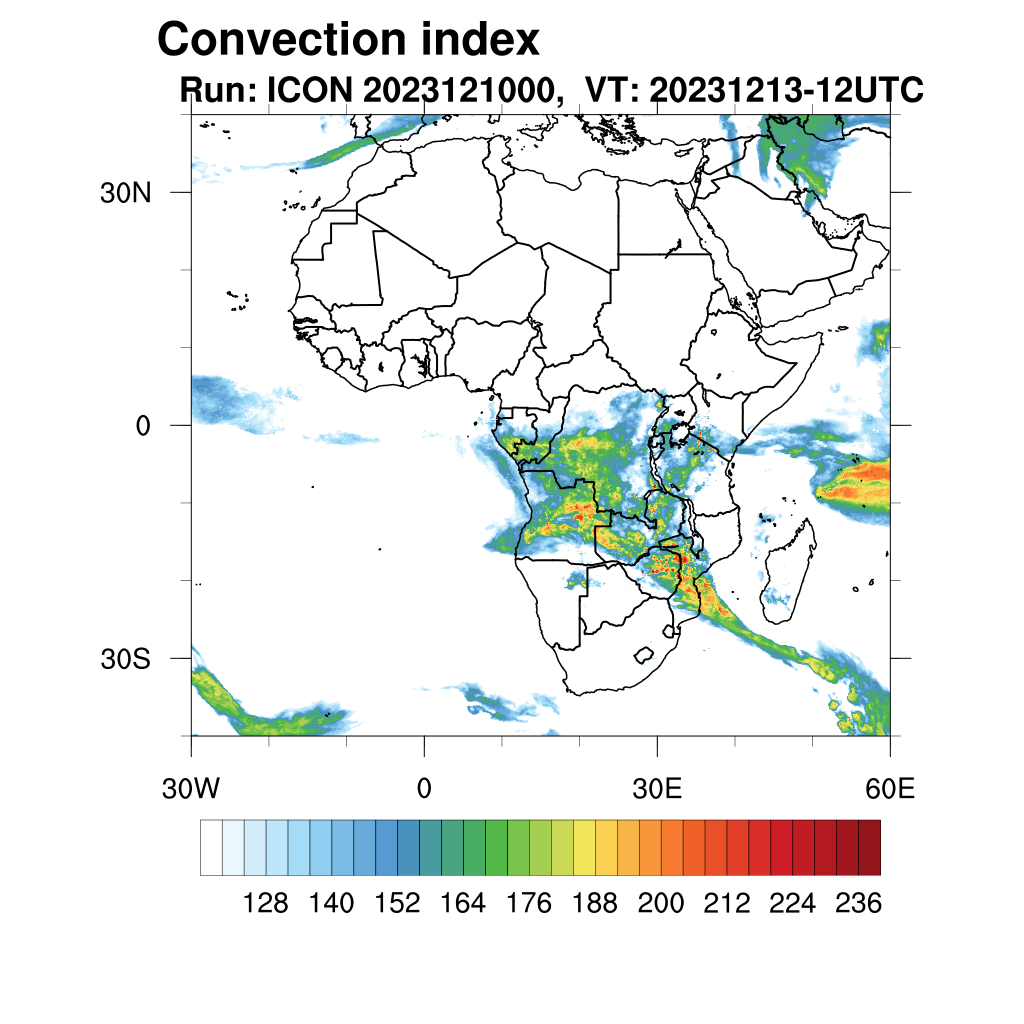 Convection index
Run: ICON 2023121000, VT: 20231213-12UTC

30N
0
30S

30W
0
30E
60E

128 140 152 164 176 188 200 212 224 236